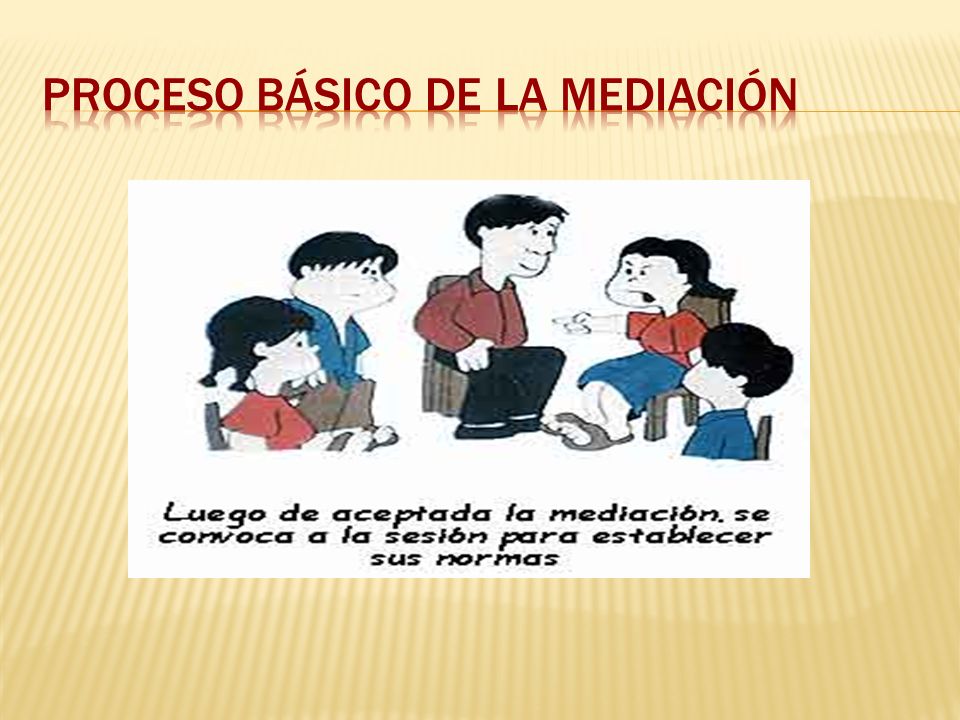 PROCESO BÁSICO DE LA MEDIACIÓN

Luego de aceptada la mediación, se convoca a la sesión para establecer sus normas